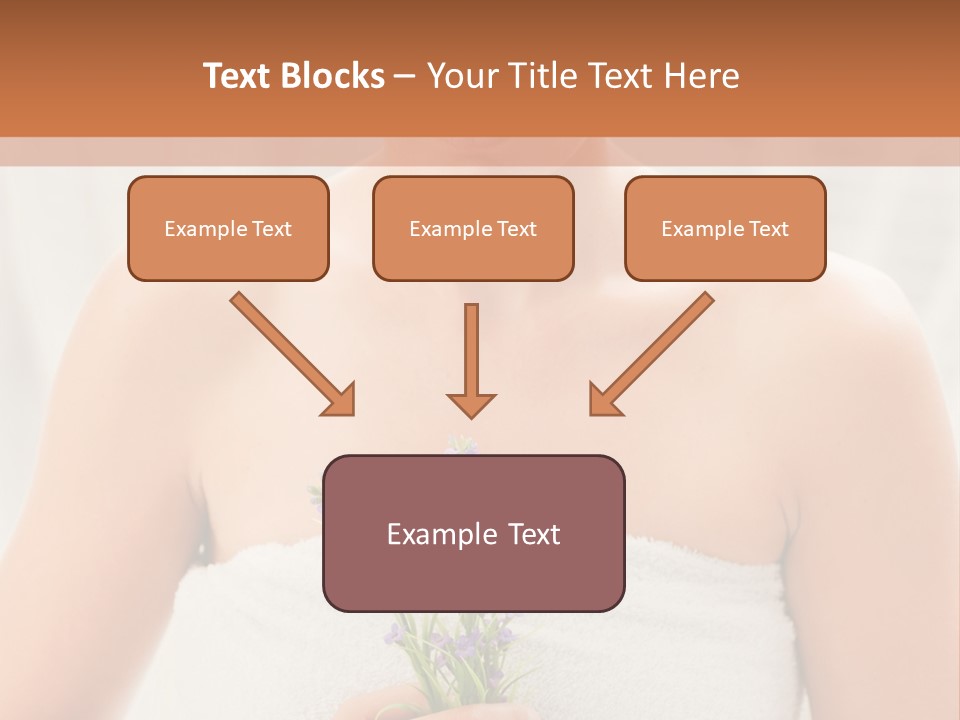 Text Blocks – Your Title Text Here

Example Text

Example Text

Example Text

Example Text